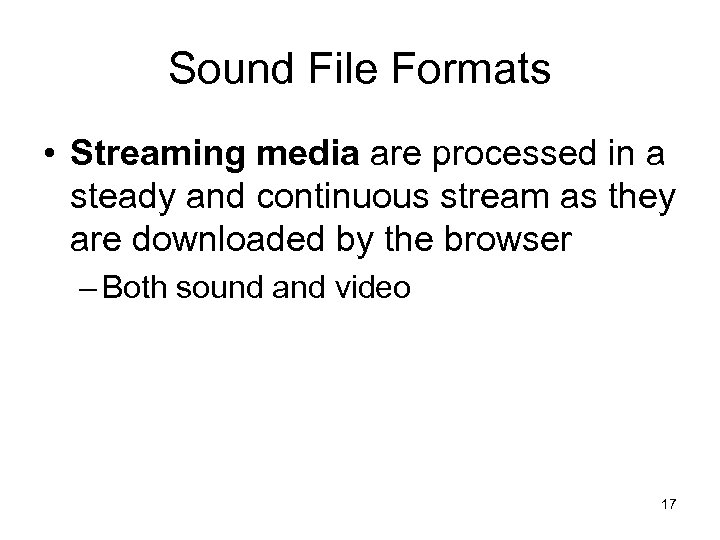 Sound File Formats

• Streaming media are processed in a steady and continuous stream as they are downloaded by the browser

– Both sound and video

17